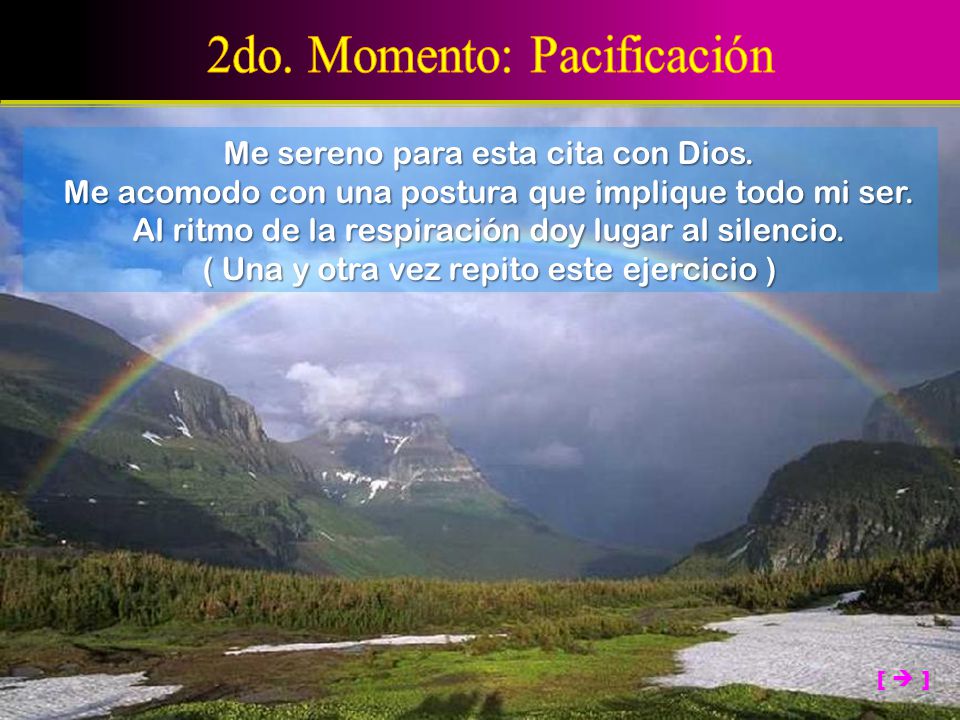 2do. Momento: Pacificación

Me sereno para esta cita con Dios.
Me acomodo con una postura que implique todo mi ser.
Al ritmo de la respiración doy lugar al silencio.
( Una y otra vez repito este ejercicio )

[ → ]